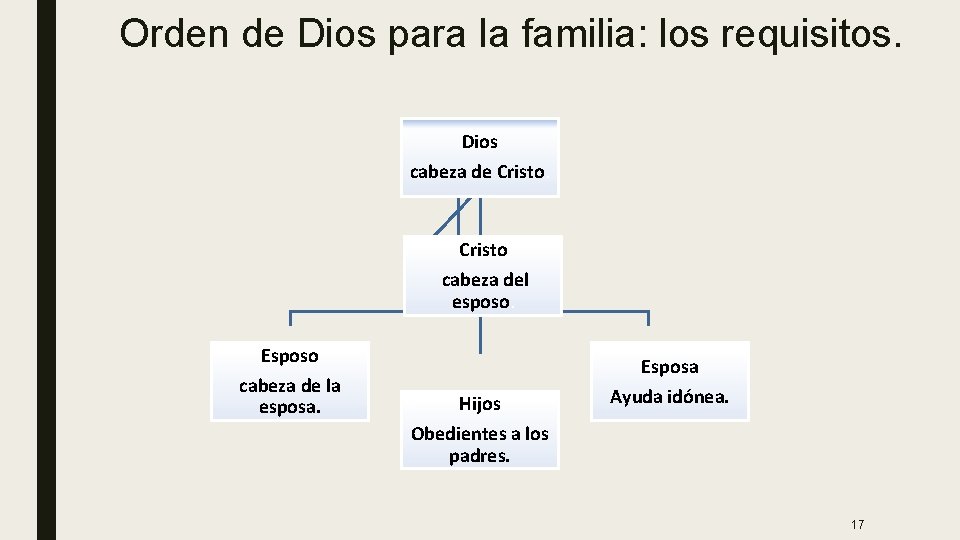 Orden de Dios para la familia: los requisitos.

Dios
cabeza de Cristo

Cristo
cabeza del esposo.

Esposo
cabeza de la esposa.

Hijos
Obedientes a los padres.

Esposa
Ayuda idónea.

17